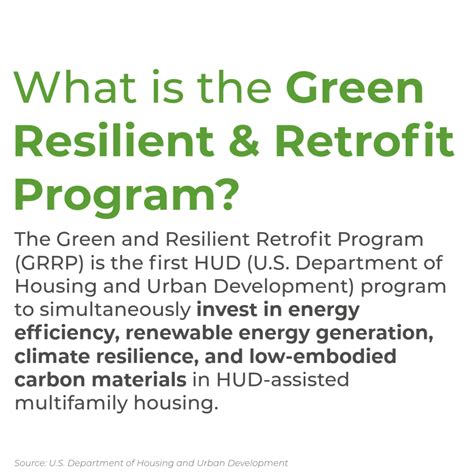 What is the Green Resilient & Retrofit Program?

The Green and Resilient Retrofit Program (GRRP) is the first HUD (U.S. Department of Housing and Urban Development) program to simultaneously invest in energy efficiency, renewable energy generation, climate resilience, and low-embodied carbon materials in HUD-assisted multifamily housing.

Source: U.S. Department of Housing and Urban Development